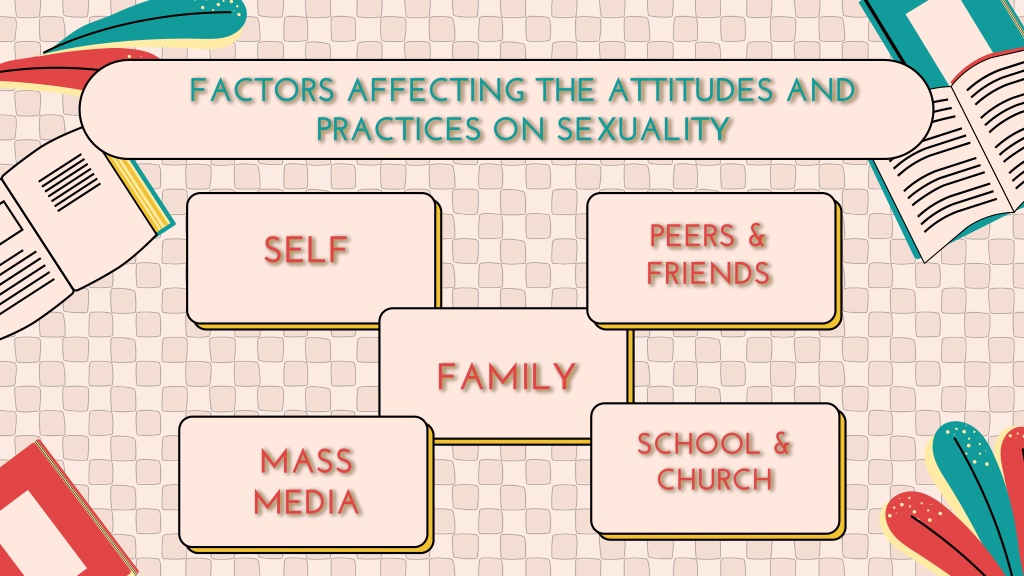 FACTORS AFFECTING THE ATTITUDES AND PRACTICES ON SEXUALITY

SELF

PEERS & FRIENDS

FAMILY

MASS MEDIA

SCHOOL & CHURCH